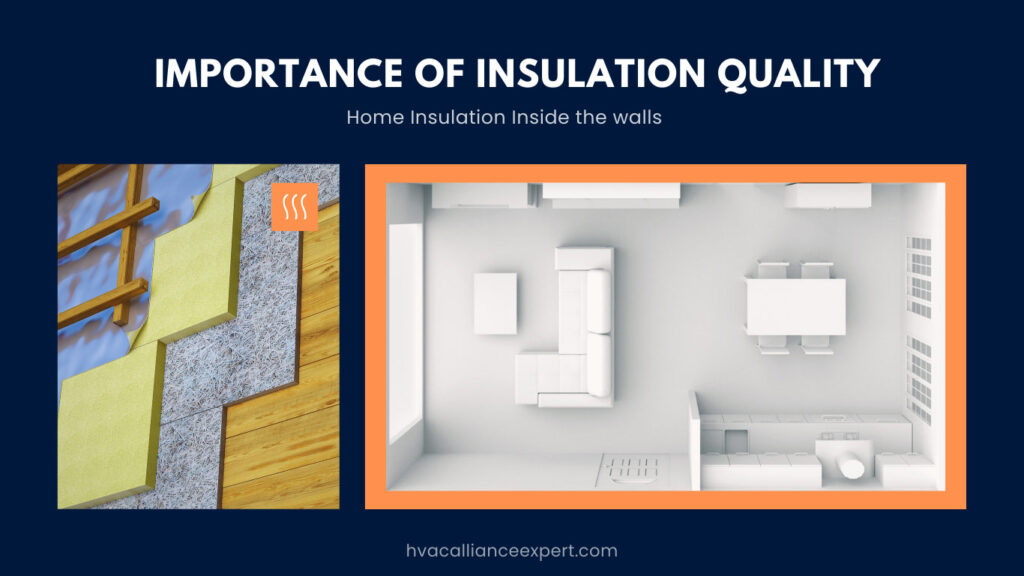 IMPORTANCE OF INSULATION QUALITY

Home Insulation Inside the walls

hvacallianceexpert.com